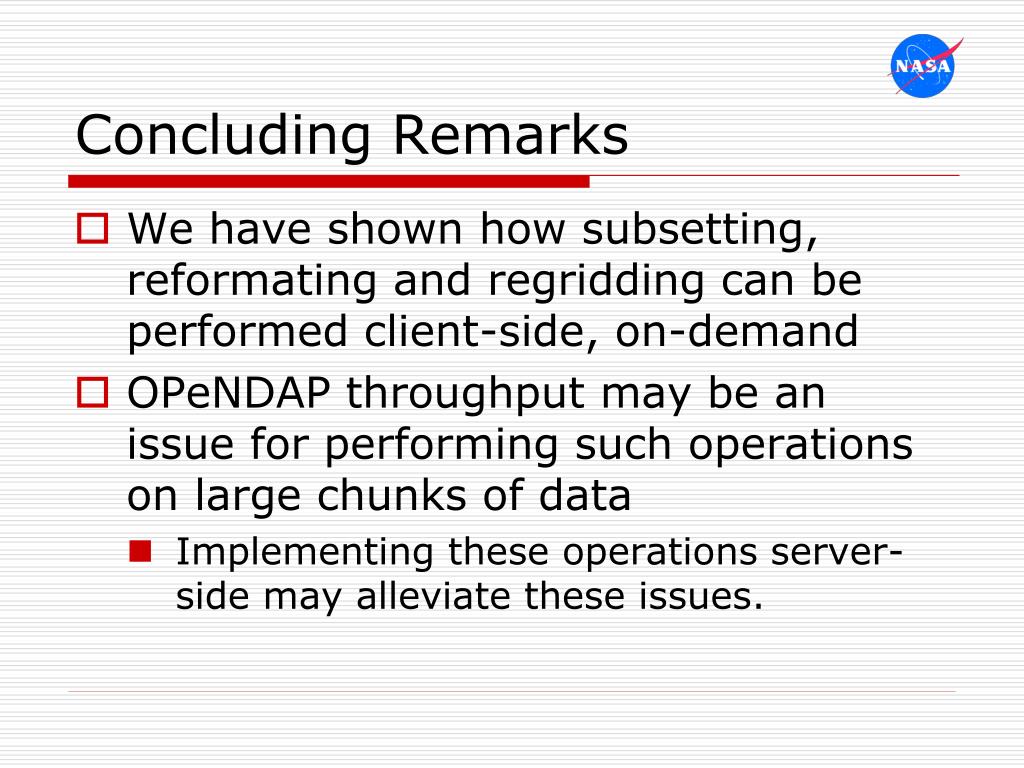 NASA

Concluding Remarks

We have shown how subsetting, reformating and regridding can be performed client-side, on-demand

OPeNDAP throughput may be an issue for performing such operations on large chunks of data

Implementing these operations server-side may alleviate these issues.